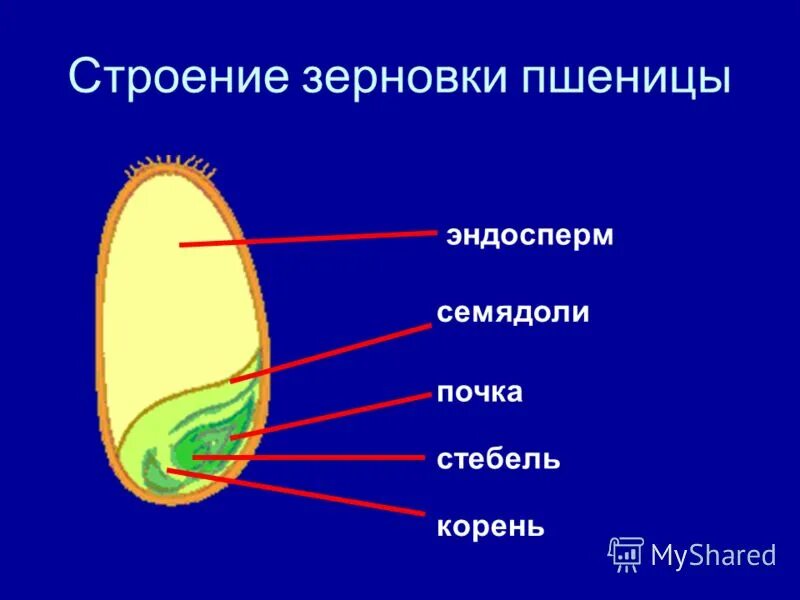 Строение зерновки пшеницы

эндосперм

семядоли

почка

стебель

корень

MyShared